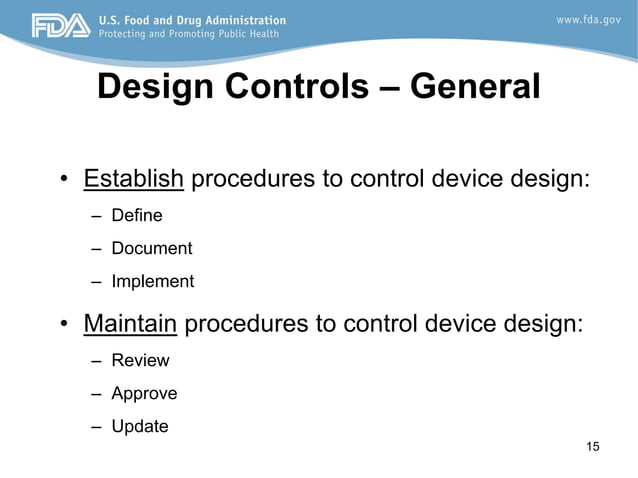 FDA U.S. Food and Drug Administration
Protecting and Promoting Public Health

www.fda.gov

Design Controls – General

• Establish procedures to control device design:
– Define
– Document
– Implement

• Maintain procedures to control device design:
– Review
– Approve
– Update

15